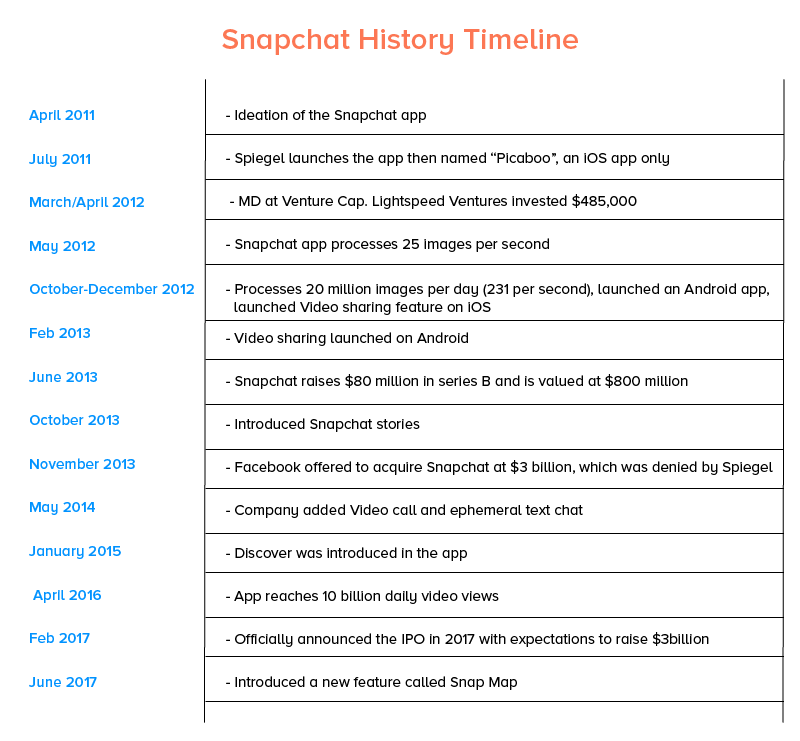 Snapchat History Timeline

| | |
|---|---|
| April 2011 | - Ideation of the Snapchat app |
| July 2011 | - Spiegel launches the app then named “Picaboo”, an iOS app only |
| March/April 2012 | - MD at Venture Cap. Lightspeed Ventures invested \$485,000 |
| May 2012 | - Snapchat app processes 25 images per second |
| October-December 2012 | - Processes 20 million images per day (231 per second), launched an Android app, launched Video sharing feature on iOS |
| Feb 2013 | - Video sharing launched on Android |
| June 2013 | - Snapchat raises \$80 million in series B and is valued at \$800 million |
| October 2013 | - Introduced Snapchat stories |
| November 2013 | - Facebook offered to acquire Snapchat at \$3 billion, which was denied by Spiegel |
| May 2014 | - Company added Video call and ephemeral text chat |
| January 2015 | - Discover was introduced in the app |
| April 2016 | - App reaches 10 billion daily video views |
| Feb 2017 | - Officially announced the IPO in 2017 with expectations to raise \$3billion |
| June 2017 | - Introduced a new feature called Snap Map |